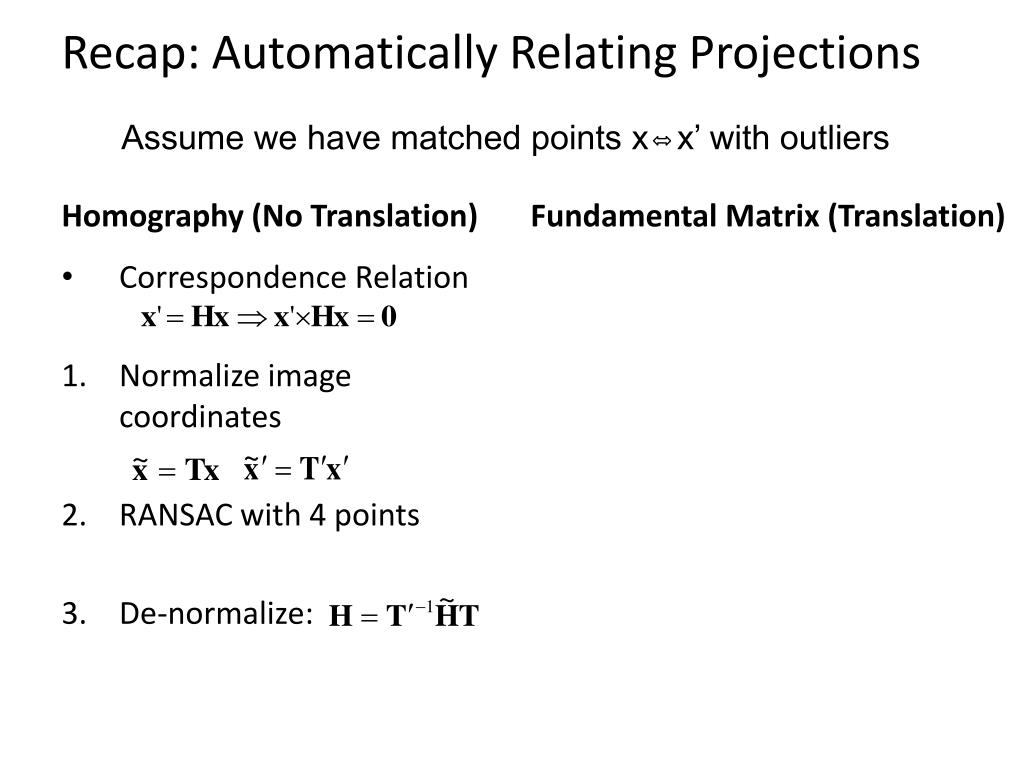 Recap: Automatically Relating Projections

Assume we have matched points x⇔x’ with outliers

Homography (No Translation)

• Correspondence Relation
$\mathbf{x}' = \mathbf{H}\mathbf{x} \Rightarrow \mathbf{x}' \times \mathbf{H}\mathbf{x} = \mathbf{0}$

1. Normalize image coordinates
$\tilde{\mathbf{x}} = \mathbf{T}\mathbf{x}$ $\tilde{\mathbf{x}}' = \mathbf{T}'\mathbf{x}'$

2. RANSAC with 4 points

3. De-normalize: $\mathbf{H} = \mathbf{T}'^{-1}\tilde{\mathbf{H}}\mathbf{T}$

Fundamental Matrix (Translation)